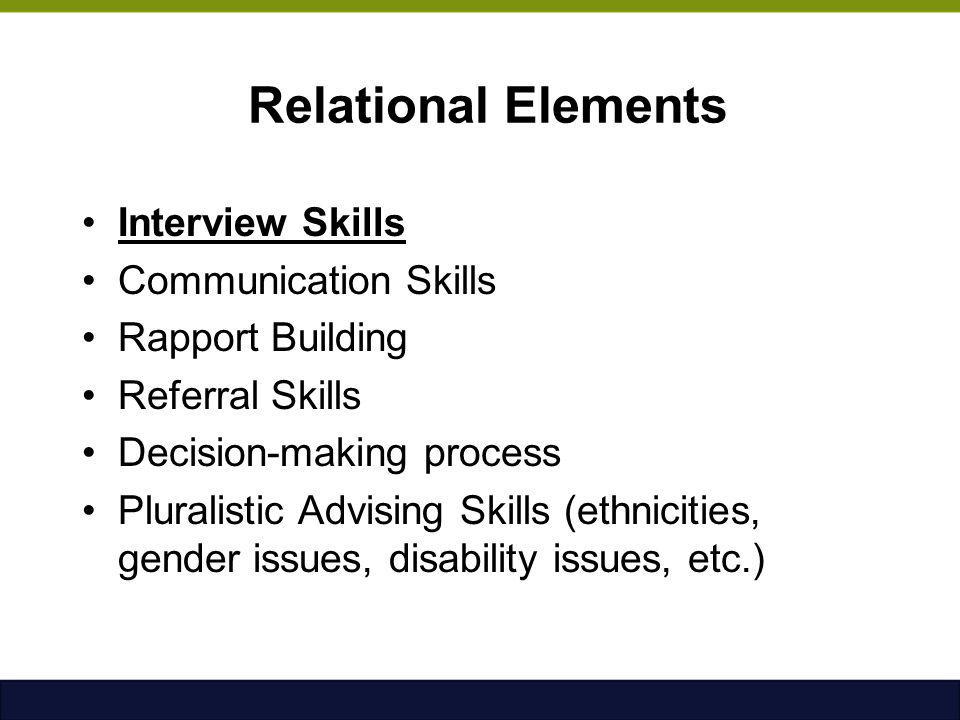 Relational Elements

• Interview Skills
• Communication Skills
• Rapport Building
• Referral Skills
• Decision-making process
• Pluralistic Advising Skills (ethnicities, gender issues, disability issues, etc.)